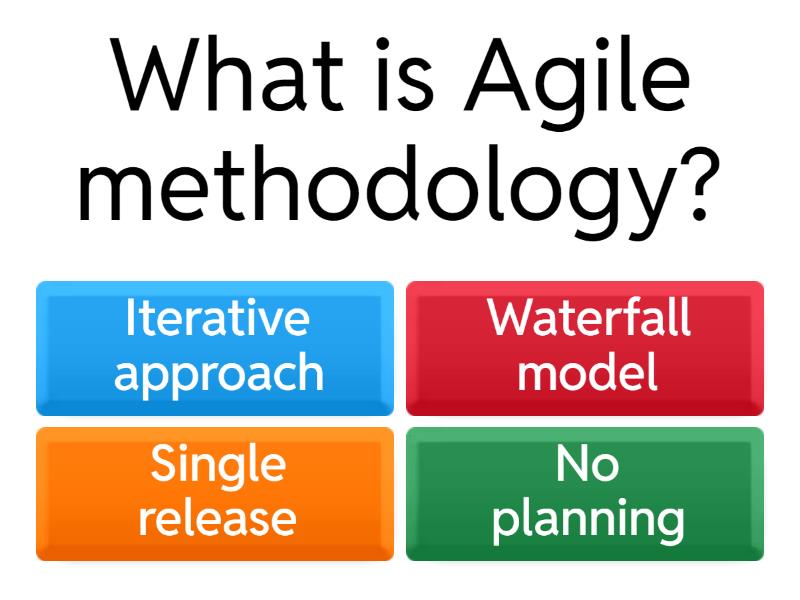 What is Agile methodology?

Iterative approach

Waterfall model

Single release

No planning